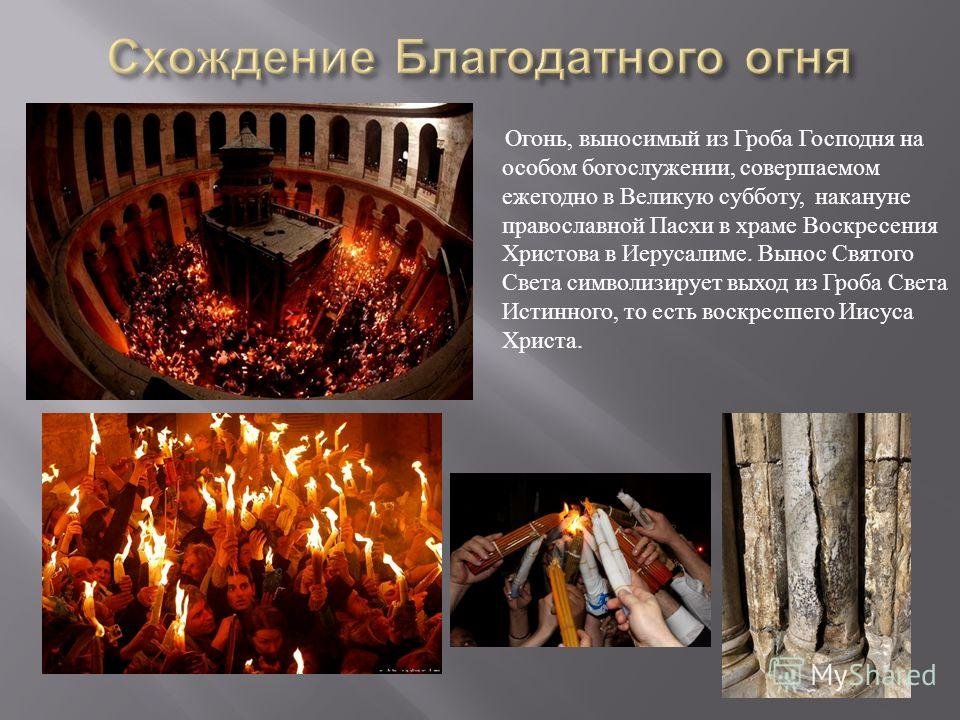 Схождение Благодатного огня

Огонь, выносимый из Гроба Господня на особом богослужении, совершаемом ежегодно в Великую субботу, накануне православной Пасхи в храме Воскресения Христова в Иерусалиме. Вынос Святого Света символизирует выход из Гроба Света Истинного, то есть воскресшего Иисуса Христа.

MyShared